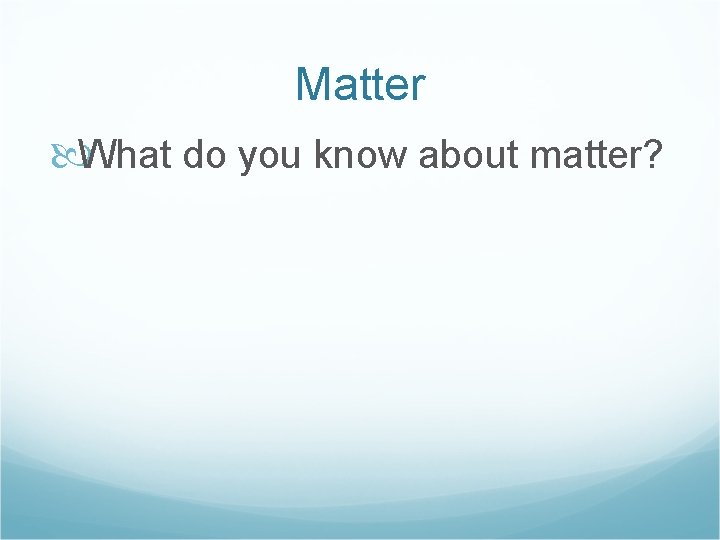 Matter

What do you know about matter?